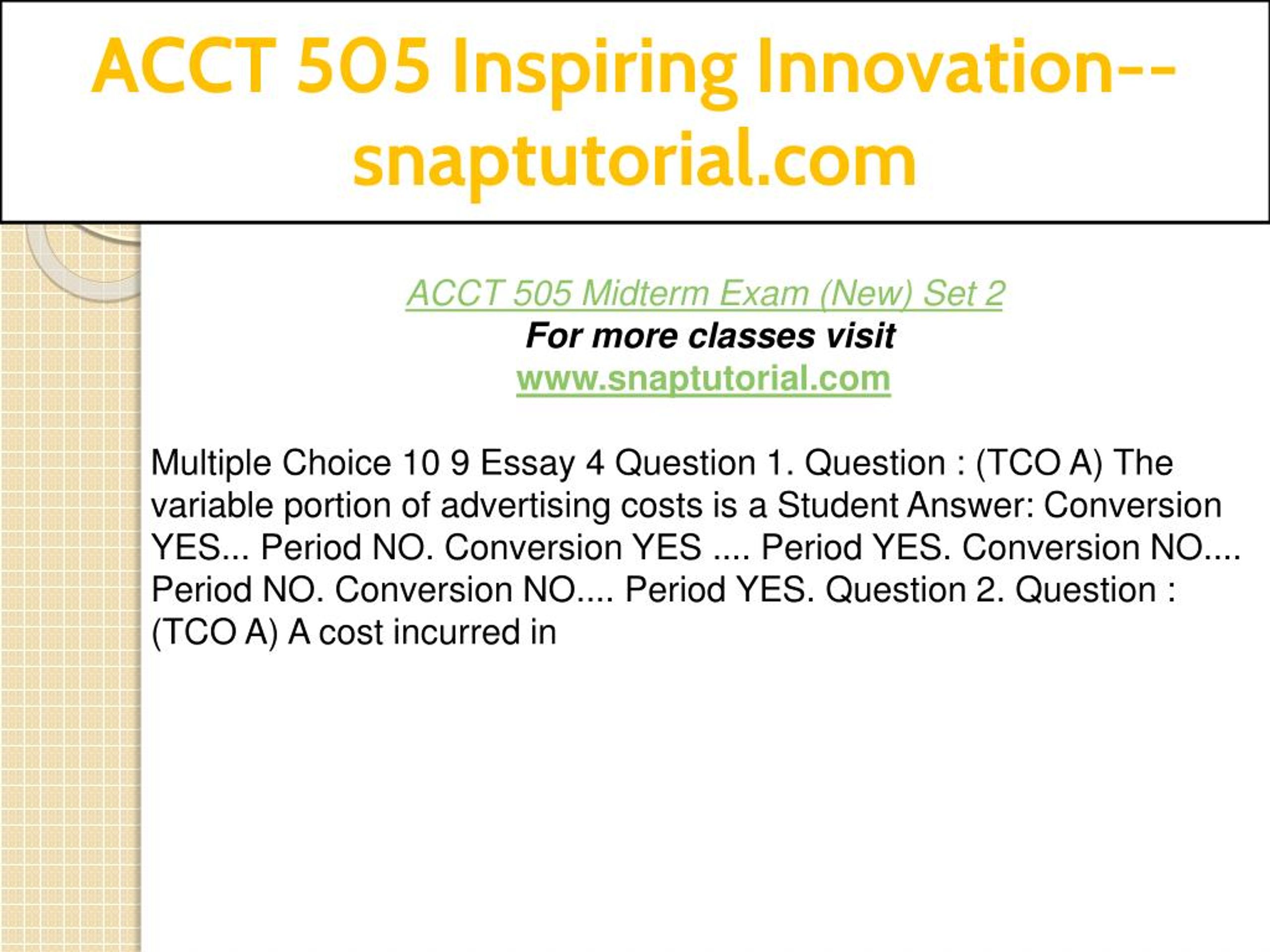 ACCT 505 Inspiring Innovation--snaptutorial.com

ACCT 505 Midterm Exam (New) Set 2
For more classes visit
www.snaptutorial.com

Multiple Choice 10 9 Essay 4 Question 1. Question : (TCO A) The variable portion of advertising costs is a Student Answer: Conversion YES... Period NO. Conversion YES .... Period YES. Conversion NO.... Period NO. Conversion NO.... Period YES. Question 2. Question : (TCO A) A cost incurred in